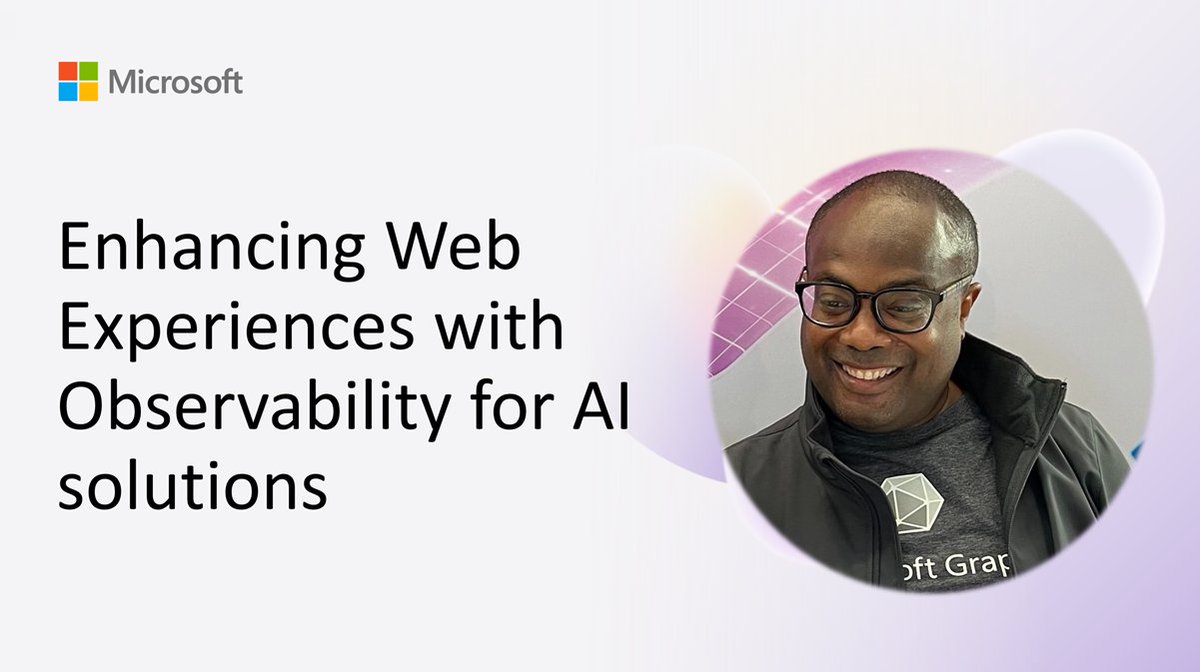 Microsoft

Enhancing Web Experiences with Observability for AI solutions

oft Grap